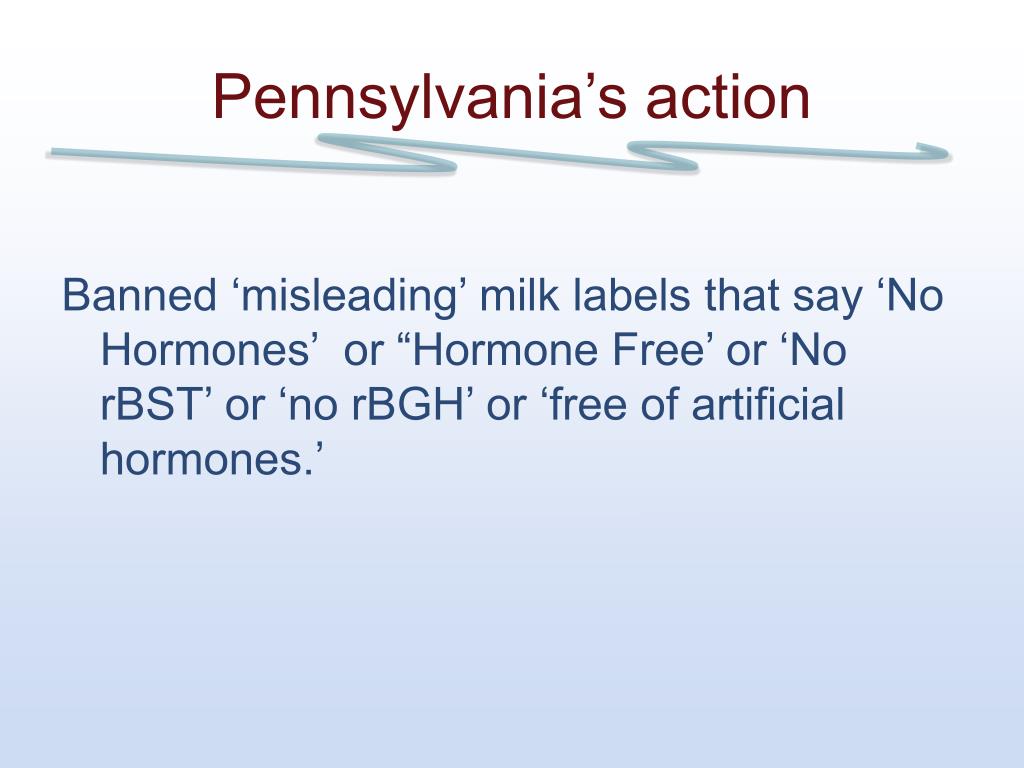 Pennsylvania’s action

Banned ‘misleading’ milk labels that say ‘No Hormones’  or “Hormone Free’ or ‘No rBST’ or ‘no rBGH’ or ‘free of artificial hormones.’